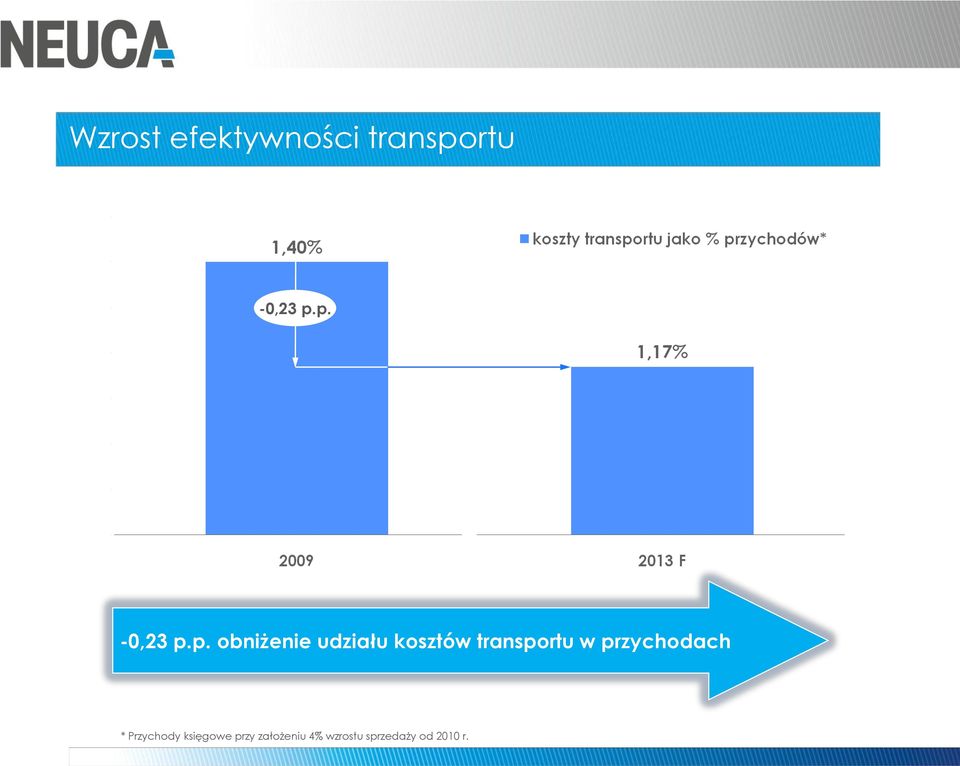 NEUCA

Wzrost efektywności transportu

koszty transportu jako % przychodów*

1,40%

-0,23 p.p.

1,17%

2009

2013 F

-0,23 p.p. obniżenie udziału kosztów transportu w przychodach

* Przychody księgowe przy założeniu 4% wzrostu sprzedaży od 2010 r.